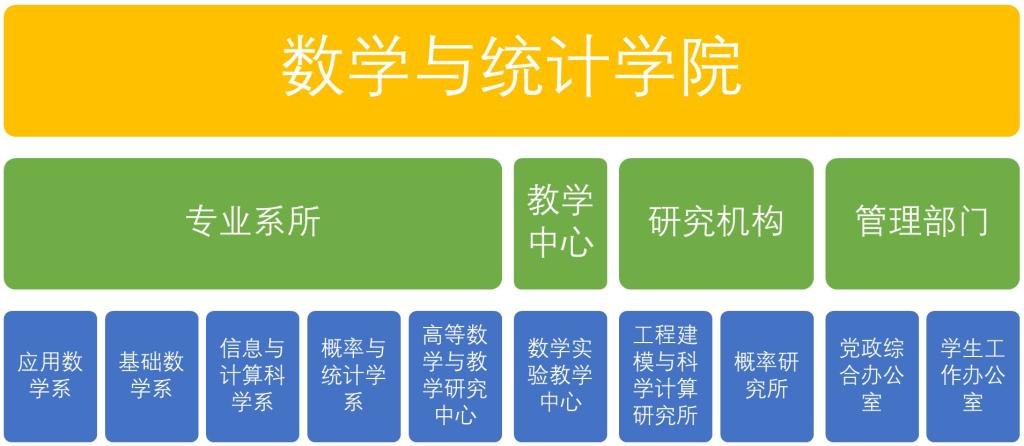 数学与统计学院

专业系所

教学中心

研究机构

管理部门

应用数学系

基础数学系

信息与计算科学系

概率与统计学系

高等数学与教学研究中心

数学实验教学中心

工程建模与科学计算研究所

概率研究所

党政综合办公室

学生工作办公室